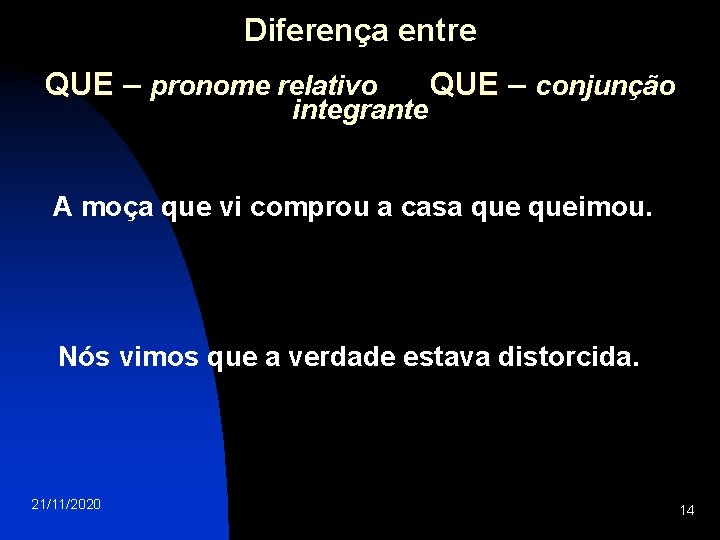 Diferença entre

QUE – pronome relativo QUE – conjunção integrante

A moça que vi comprou a casa que queimou.

Nós vimos que a verdade estava distorcida.

21/11/2020

14